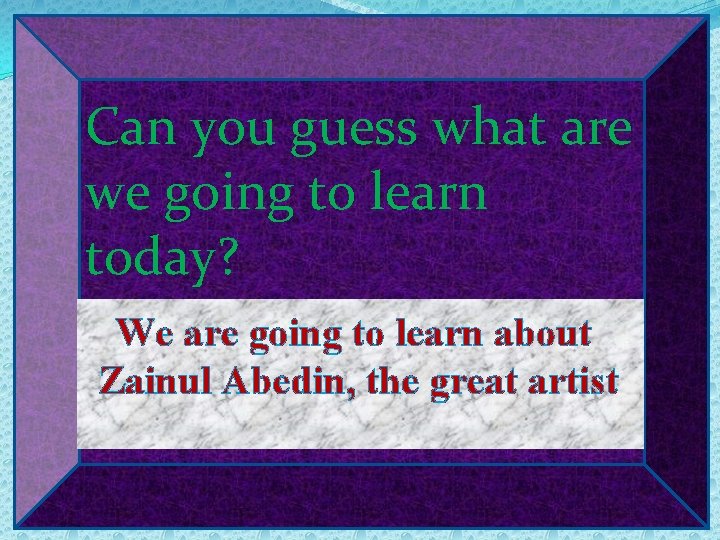 Can you guess what are we going to learn today?

We are going to learn about Zainul Abedin, the great artist